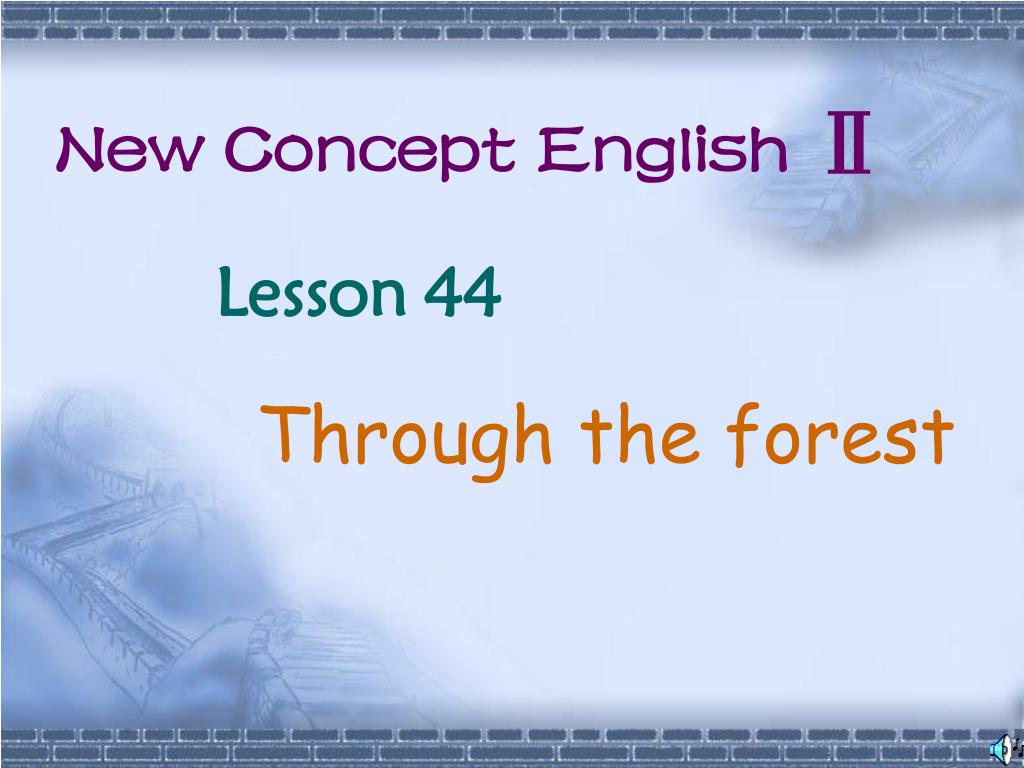 New Concept English Ⅱ

Lesson 44

Through the forest